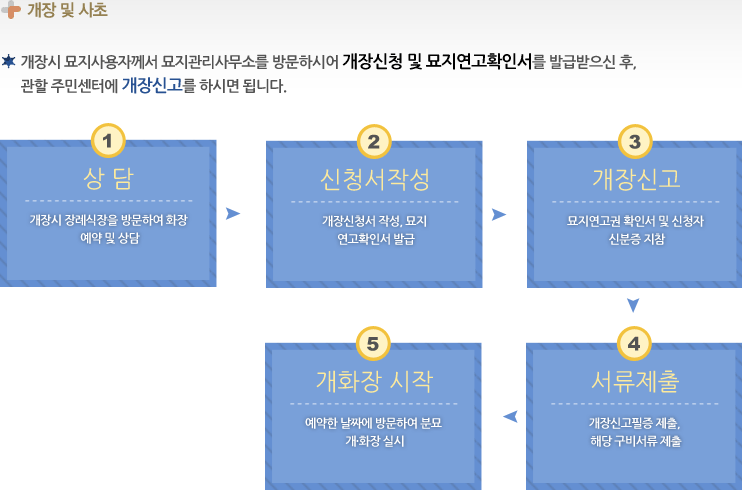 개장 및 사초

개장시 묘지사용자께서 묘지관리사무소를 방문하시어 개장신청 및 묘지연고확인서를 발급받으신 후, 관할 주민센터에 개장신고를 하시면 됩니다.

1
상 담
개장시 장례식장을 방문하여 화장 예약 및 상담

2
신청서작성
개장신청서 작성, 묘지 연고확인서 발급

3
개장신고
묘지연고권 확인서 및 신청자 신분증 지참

4
서류제출
개장신고필증 제출, 해당 구비서류 제출

5
개화장 시작
예약한 날짜에 방문하여 분묘 개화장 실시